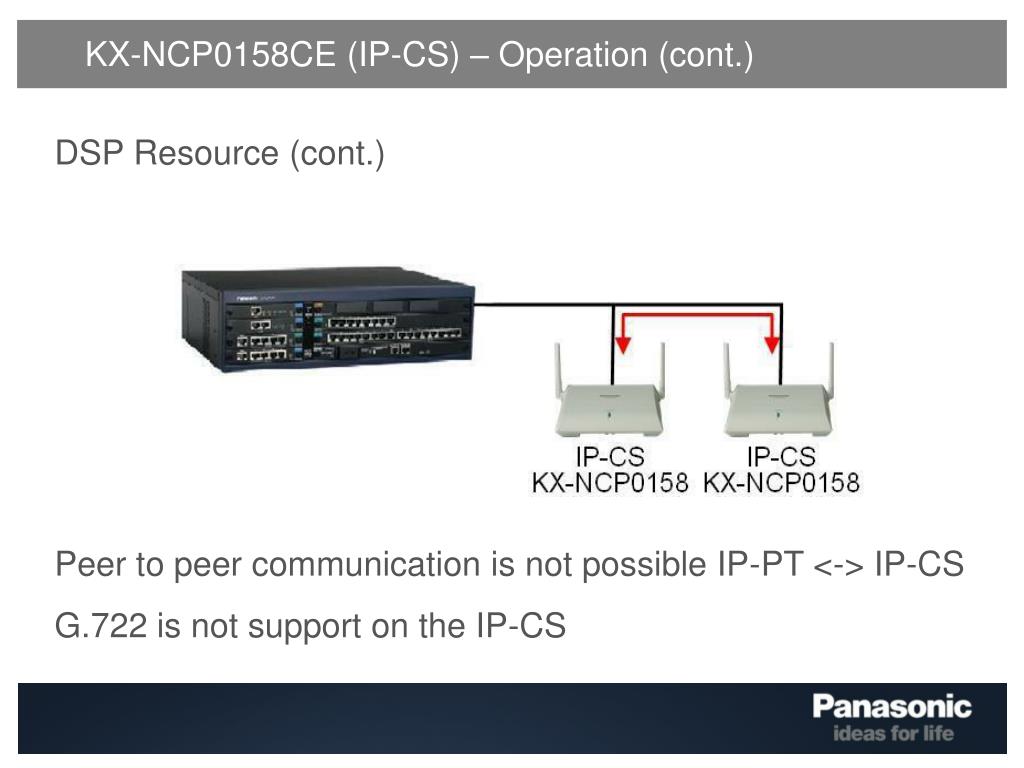 KX-NCP0158CE (IP-CS) – Operation (cont.)

DSP Resource (cont.)

IP-CS
KX-NCP0158

IP-CS
KX-NCP0158

Peer to peer communication is not possible IP-PT <-> IP-CS

G.722 is not support on the IP-CS

Panasonic
ideas for life